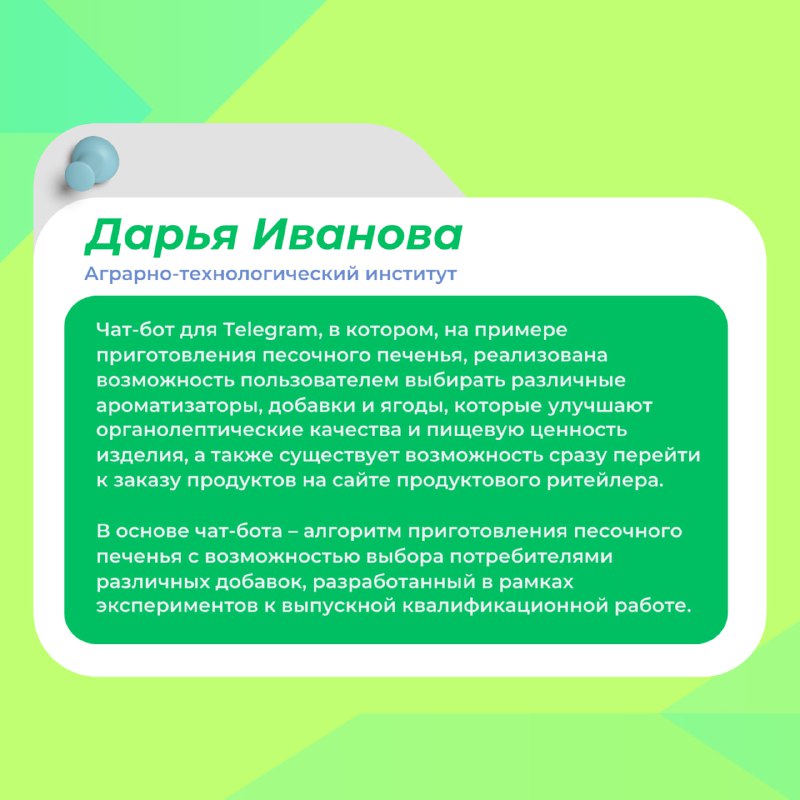 Дарья Иванова

Аграрно-технологический институт

Чат-бот для Telegram, в котором, на примере приготовления песочного печенья, реализована возможность пользователем выбирать различные ароматизаторы, добавки и ягоды, которые улучшают органолептические качества и пищевую ценность изделия, а также существует возможность сразу перейти к заказу продуктов на сайте продуктового ритейлера.

В основе чат-бота – алгоритм приготовления песочного печенья с возможностью выбора потребителями различных добавок, разработанный в рамках экспериментов к выпускной квалификационной работе.